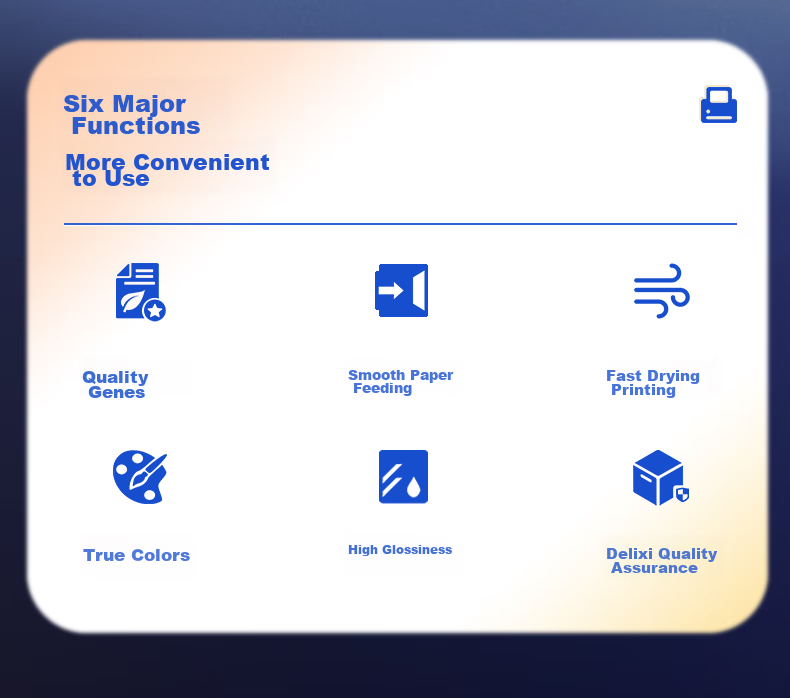 Six Major Functions

More Convenient to Use

Quality Genes

Smooth Paper Feeding

Fast Drying Printing

True Colors

High Glossiness

Delixi Quality Assurance